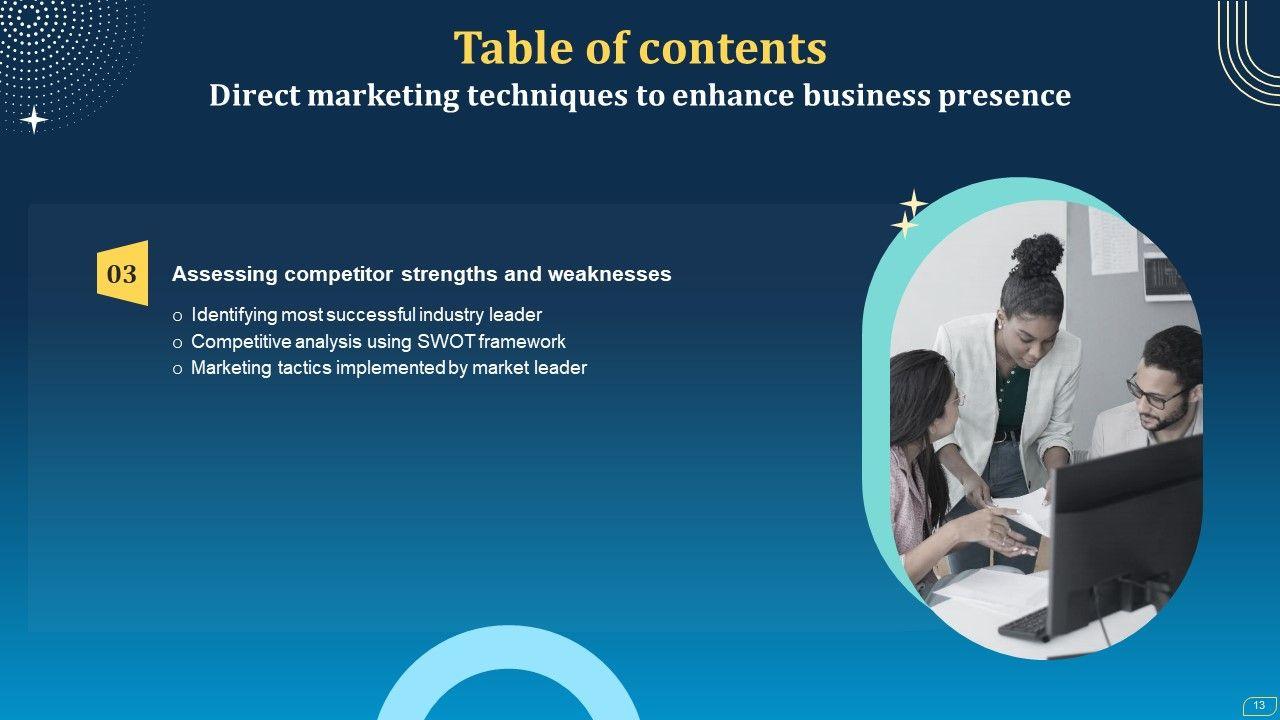 Table of contents
Direct marketing techniques to enhance business presence

03

Assessing competitor strengths and weaknesses

o Identifying most successful industry leader
o Competitive analysis using SWOT framework
o Marketing tactics implemented by market leader

13